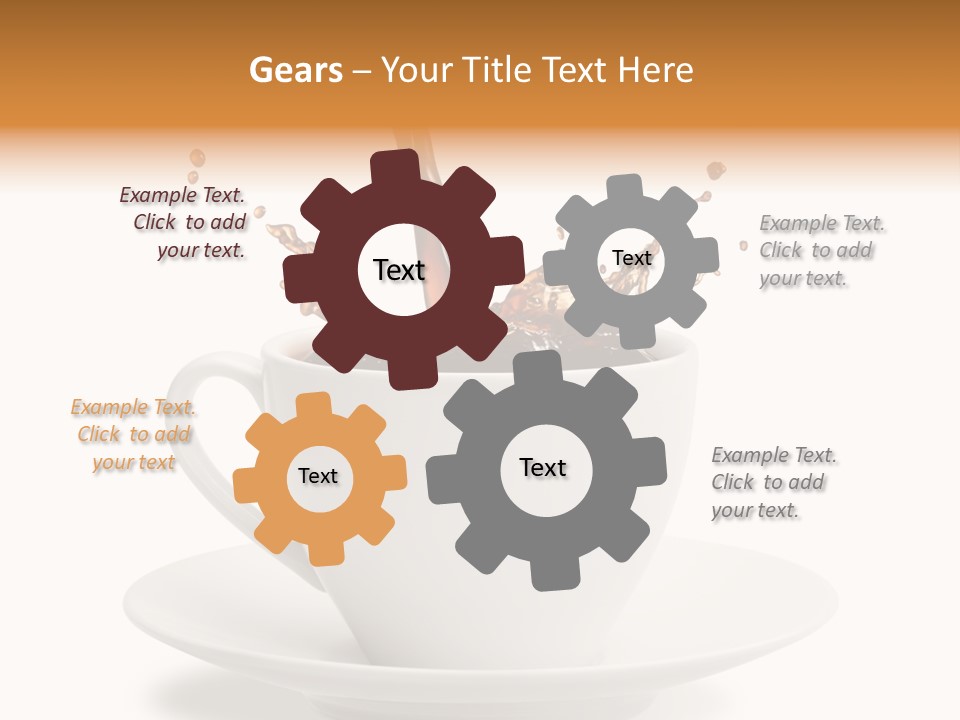 Gears – Your Title Text Here

Example Text. Click to add your text.

Text

Text

Example Text. Click to add your text.

Example Text. Click to add your text

Text

Text

Example Text. Click to add your text.